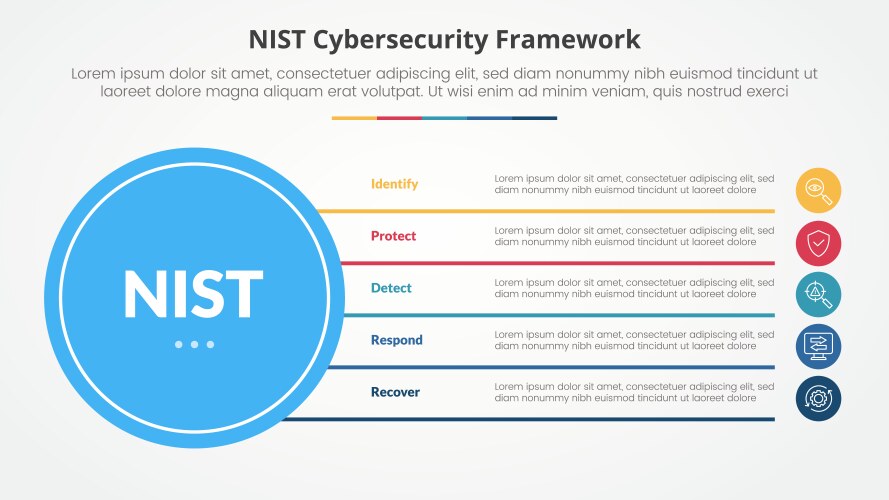 NIST Cybersecurity Framework

Lorem ipsum dolor sit amet, consectetuer adipiscing elit, sed diam nonummy nibh euismod tincidunt ut laoreet dolore magna aliquam erat volutpat. Ut wisi enim ad minim veniam, quis nostrud exerci

NIST

Identify

Lorem ipsum dolor sit amet, consectetuer adipiscing elit, sed diam nonummy nibh euismod tincidunt ut laoreet dolore

Protect

Lorem ipsum dolor sit amet, consectetuer adipiscing elit, sed diam nonummy nibh euismod tincidunt ut laoreet dolore

Detect

Lorem ipsum dolor sit amet, consectetuer adipiscing elit, sed diam nonummy nibh euismod tincidunt ut laoreet dolore

Respond

Lorem ipsum dolor sit amet, consectetuer adipiscing elit, sed diam nonummy nibh euismod tincidunt ut laoreet dolore

Recover

Lorem ipsum dolor sit amet, consectetuer adipiscing elit, sed diam nonummy nibh euismod tincidunt ut laoreet dolore